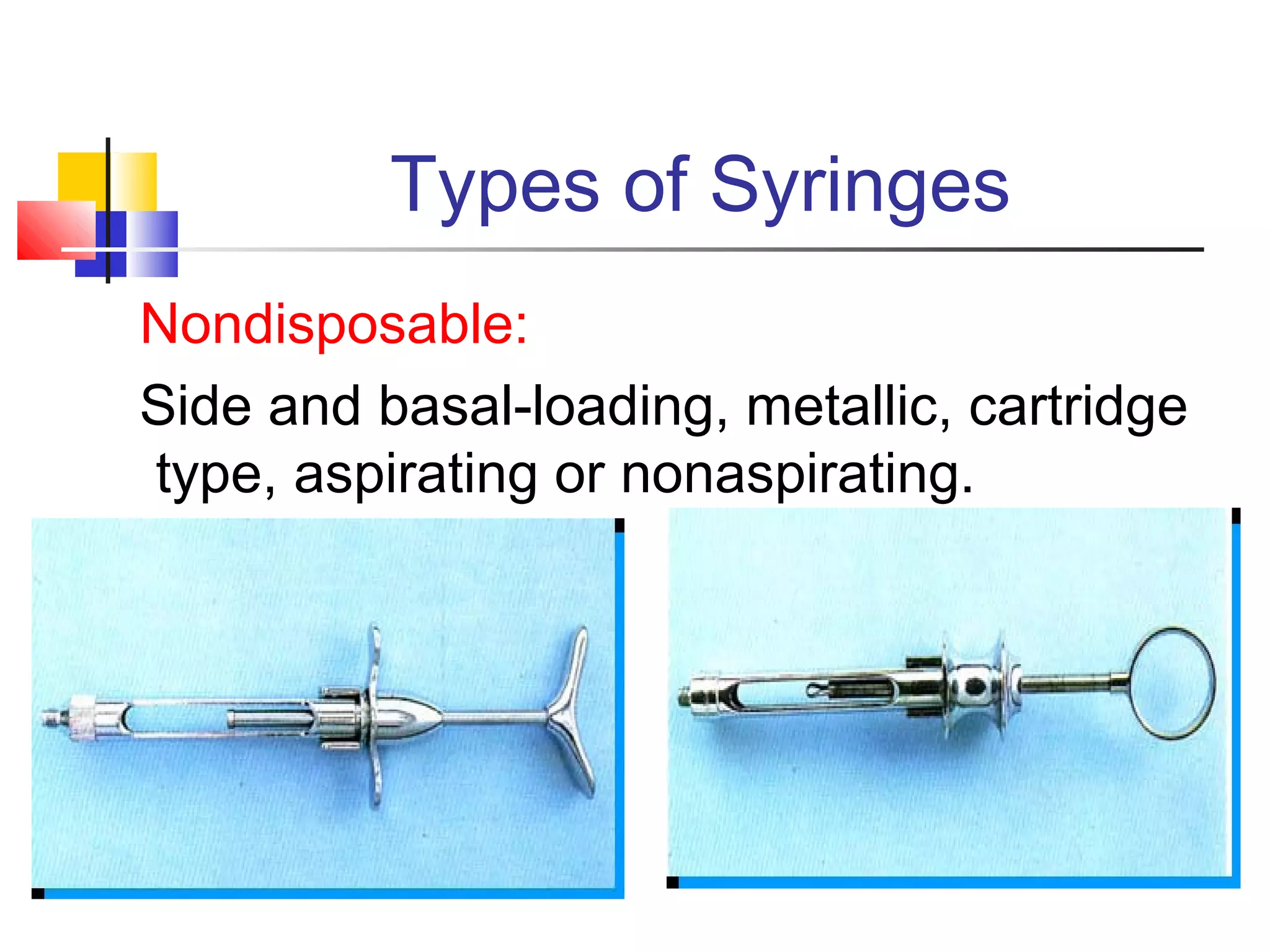 Types of Syringes

Nondisposable:

Side and basal-loading, metallic, cartridge type, aspirating or nonaspirating.